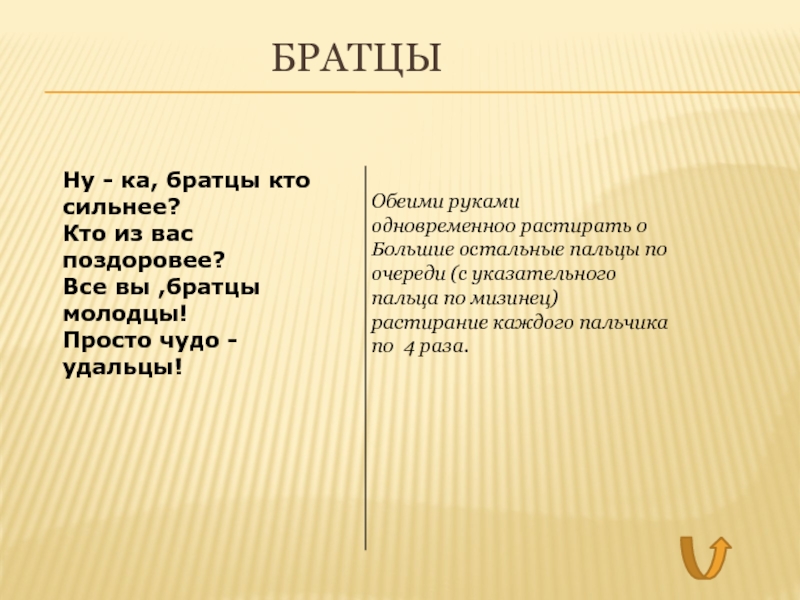 БРАТЦЫ

Ну - ка, братцы кто сильнее?
Кто из вас поздоровее?
Все вы ,братцы молодцы!
Просто чудо - удальцы!

Обеими руками одновременно растирать о Большие остальные пальцы по очереди (с указательного пальца по мизинец) растирание каждого пальчика по 4 раза.